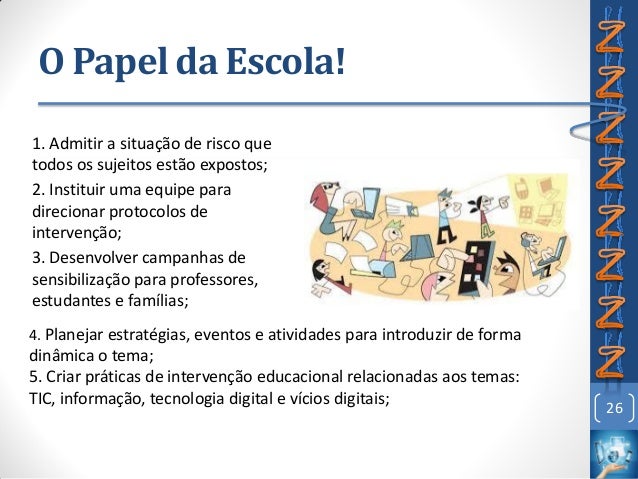 O Papel da Escola!

1. Admitir a situação de risco que todos os sujeitos estão expostos;

2. Instituir uma equipe para direcionar protocolos de intervenção;

3. Desenvolver campanhas de sensibilização para professores, estudantes e famílias;

4. Planejar estratégias, eventos e atividades para introduzir de forma dinâmica o tema;
5. Criar práticas de intervenção educacional relacionadas aos temas: TIC, informação, tecnologia digital e vícios digitais;

26